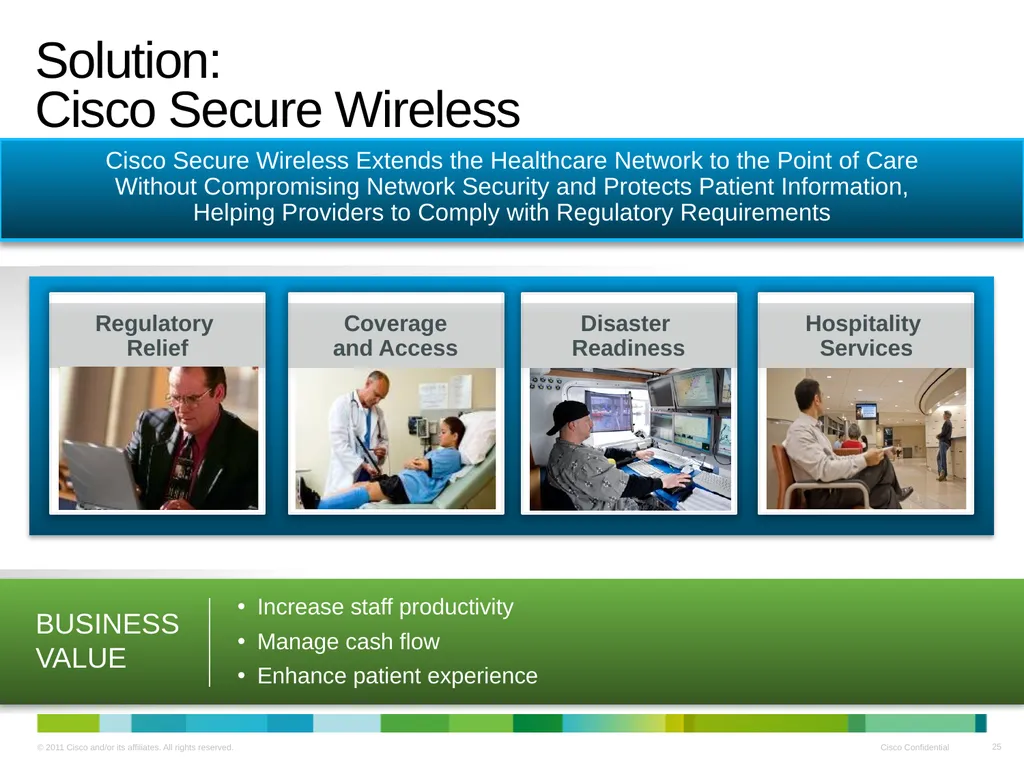 Solution:
Cisco Secure Wireless

Cisco Secure Wireless Extends the Healthcare Network to the Point of Care Without Compromising Network Security and Protects Patient Information, Helping Providers to Comply with Regulatory Requirements

Regulatory Relief

Coverage and Access

Disaster Readiness

Hospitality Services

BUSINESS VALUE

• Increase staff productivity
• Manage cash flow
• Enhance patient experience

© 2011 Cisco and/or its affiliates. All rights reserved.

Cisco Confidential

25